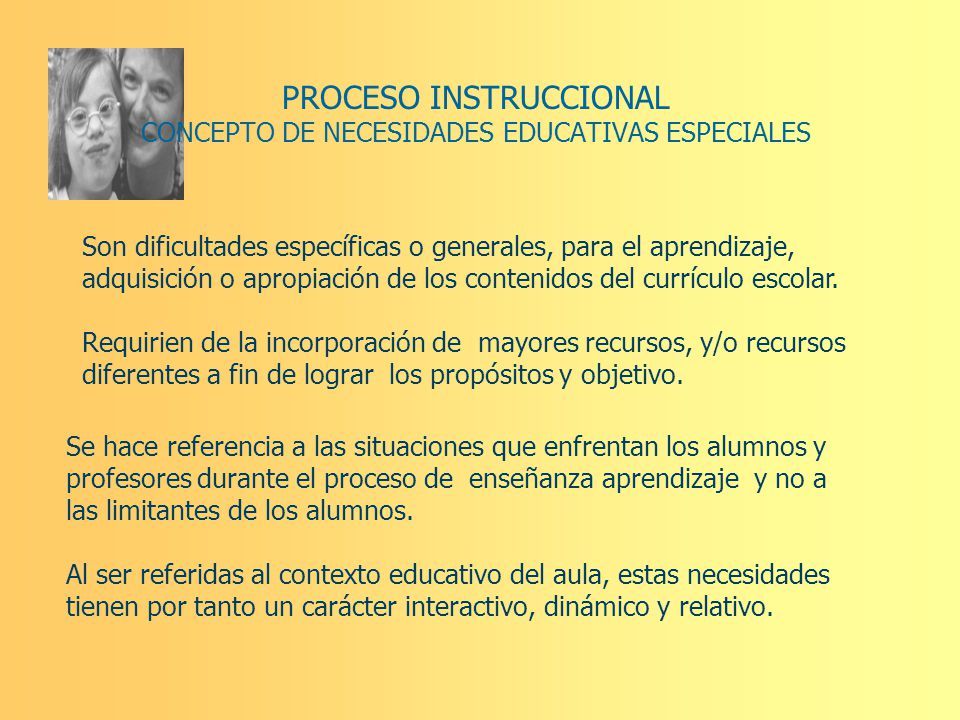 PROCESO INSTRUCCIONAL
CONCEPTO DE NECESIDADES EDUCATIVAS ESPECIALES

Son dificultades específicas o generales, para el aprendizaje, adquisición o apropiación de los contenidos del currículo escolar.

Requirien de la incorporación de mayores recursos, y/o recursos diferentes a fin de lograr los propósitos y objetivo.

Se hace referencia a las situaciones que enfrentan los alumnos y profesores durante el proceso de enseñanza aprendizaje y no a las limitantes de los alumnos.

Al ser referidas al contexto educativo del aula, estas necesidades tienen por tanto un carácter interactivo, dinámico y relativo.